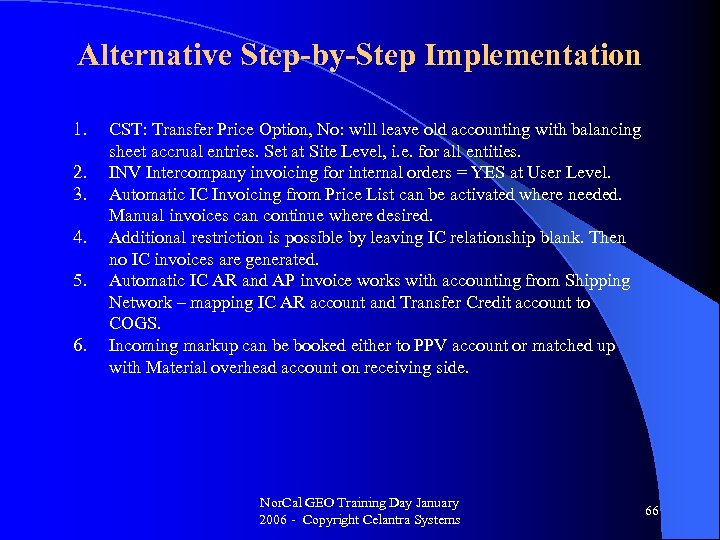 Alternative Step-by-Step Implementation

1. CST: Transfer Price Option, No: will leave old accounting with balancing sheet accrual entries. Set at Site Level, i.e. for all entities.
2. INV Intercompany invoicing for internal orders = YES at User Level.
3. Automatic IC Invoicing from Price List can be activated where needed. Manual invoices can continue where desired.
4. Additional restriction is possible by leaving IC relationship blank. Then no IC invoices are generated.
5. Automatic IC AR and AP invoice works with accounting from Shipping Network – mapping IC AR account and Transfer Credit account to COGS.
6. Incoming markup can be booked either to PPV account or matched up with Material overhead account on receiving side.

NorCal GEO Training Day January 2006 - Copyright Celantra Systems

66